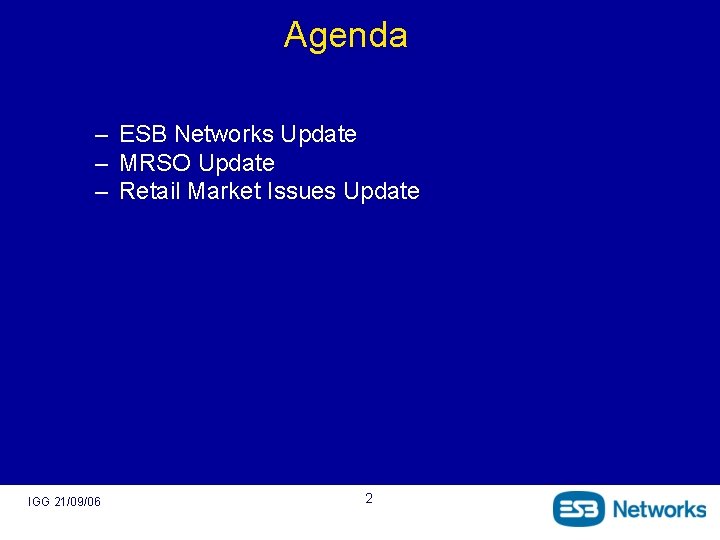 Agenda

– ESB Networks Update
– MRSO Update
– Retail Market Issues Update

IGG 21/09/06

2

ESB Networks